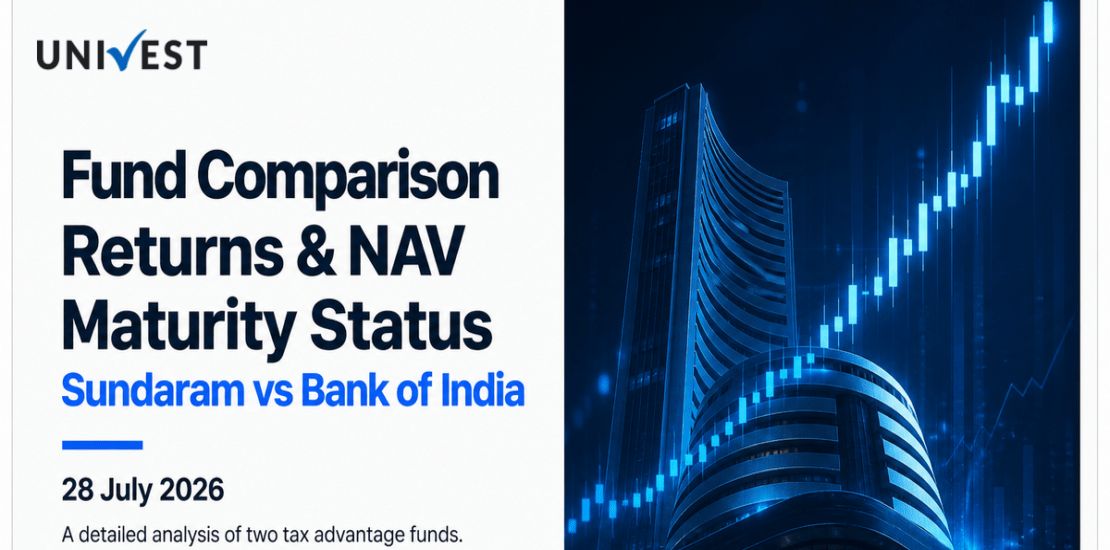 UNIVEST

Fund Comparison Returns & NAV Maturity Status

Sundaram vs Bank of India

28 July 2026

A detailed analysis of two tax advantage funds.